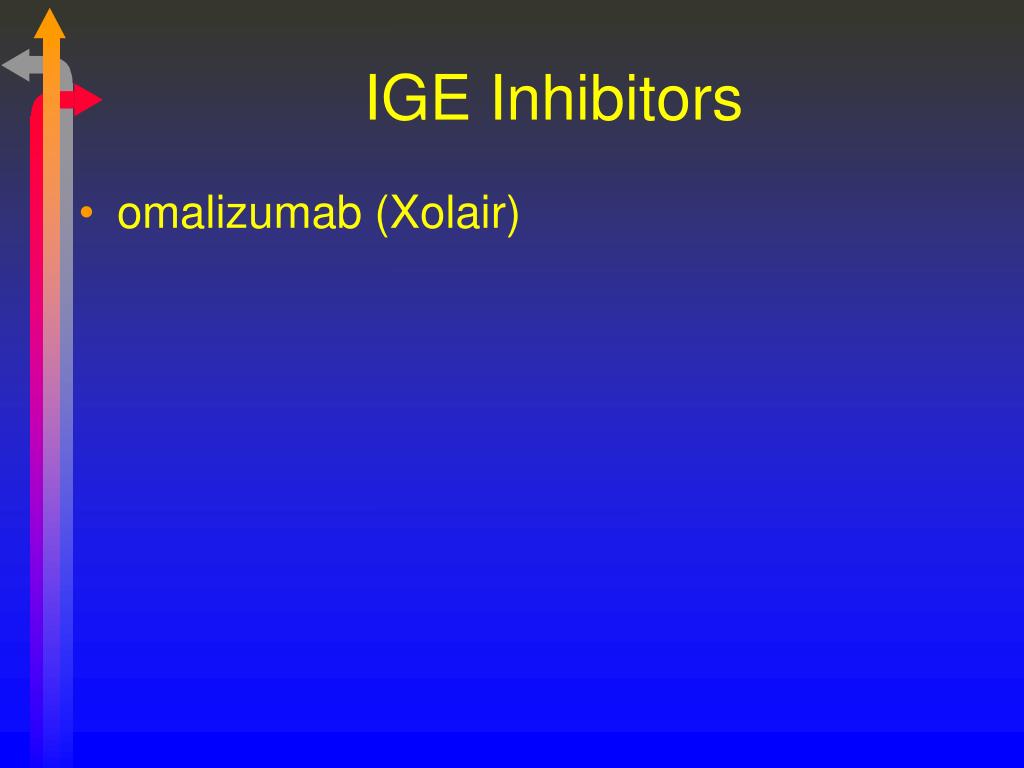 IGE Inhibitors

• omalizumab (Xolair)